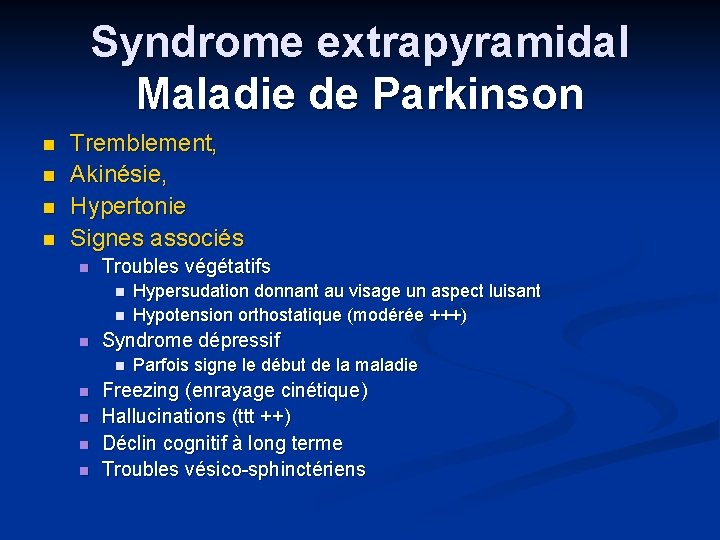 Syndrome extrapyramidal
Maladie de Parkinson

- Tremblement,
- Akinésie,
- Hypertonie
- Signes associés
  - Troubles végétatifs
    - Hypersudation donnant au visage un aspect luisant
    - Hypotension orthostatique (modérée +++)
  - Syndrome dépressif
    - Parfois signe le début de la maladie
  - Freezing (enrayage cinétique)
  - Hallucinations (ttt ++)
  - Déclin cognitif à long terme
  - Troubles vésico-sphinctériens